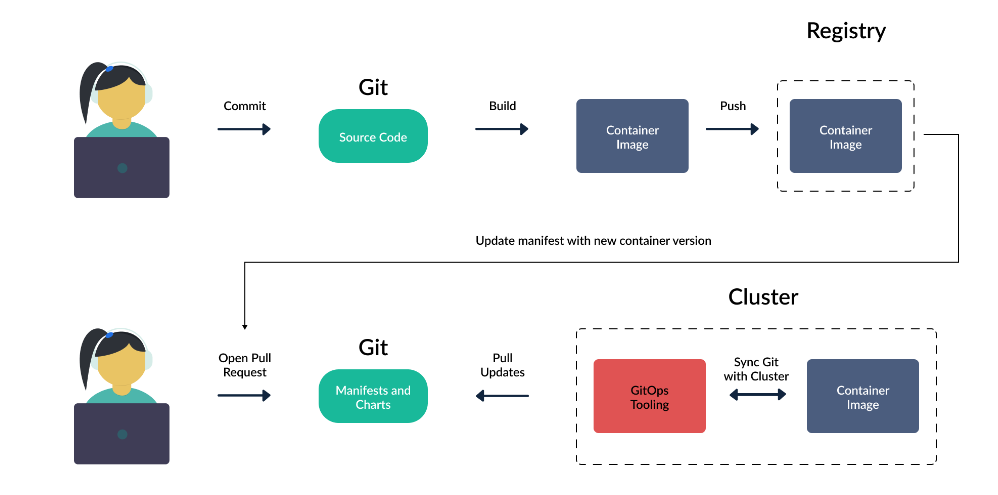 Registry

Commit

Git

Source Code

Build

Container Image

Push

Container Image

Update manifest with new container version

Cluster

Open Pull Request

Git

Manifests and Charts

Pull Updates

GitOps Tooling

Sync Git with Cluster

Container Image